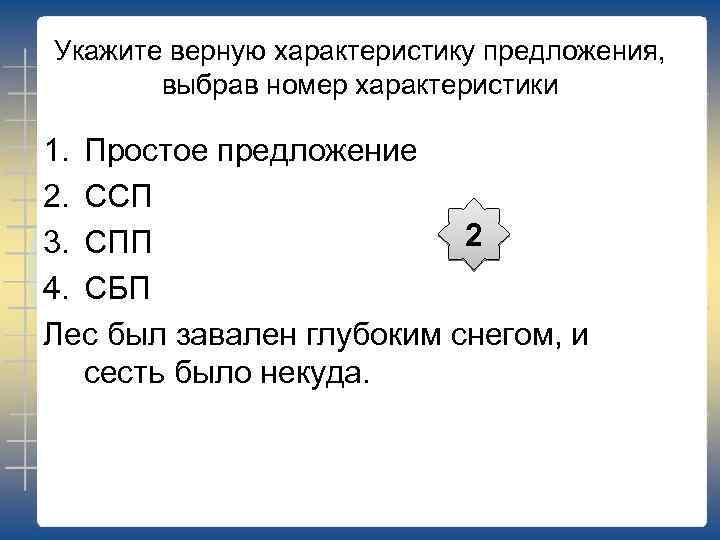 Укажите верную характеристику предложения, выбрав номер характеристики

1. Простое предложение
2. ССП
3. СПП
4. СБП

2

Лес был завален глубоким снегом, и сесть было некуда.